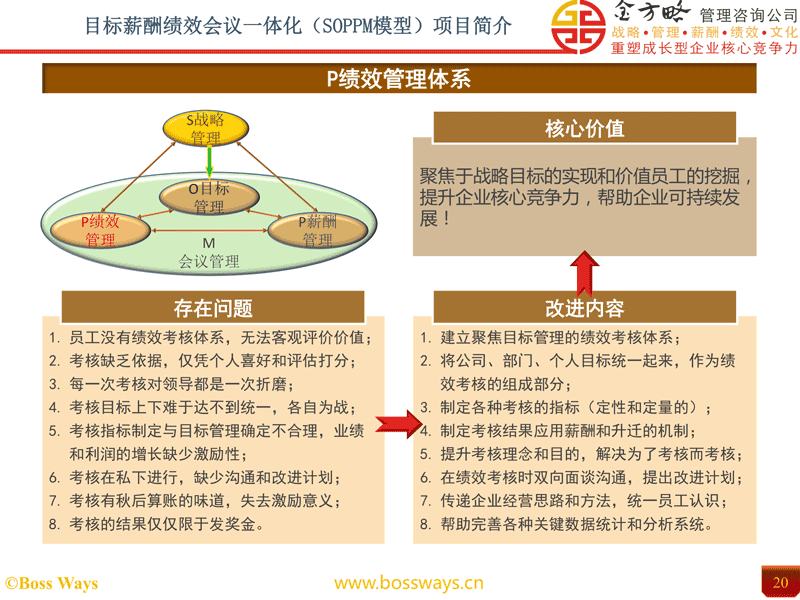 目标薪酬绩效会议一体化（SOPPM模型）项目简介

金方略 管理咨询公司
战略•管理•薪酬•绩效•文化
重塑成长型企业核心竞争力

P绩效管理体系

S战略管理

O目标管理

P绩效管理

P薪酬管理

M
会议管理

核心价值

聚焦于战略目标的实现和价值员工的挖掘，提升企业核心竞争力，帮助企业可持续发展！

存在问题

1. 员工没有绩效考核体系，无法客观评价价值；
2. 考核缺乏依据，仅凭个人喜好和评估打分；
3. 每一次考核对领导都是一次折磨；
4. 考核目标上下难于达不到统一，各自为战；
5. 考核指标制定与目标管理确定不合理，业绩和利润的增长缺少激励性；
6. 考核在私下进行，缺少沟通和改进计划；
7. 考核有秋后算账的味道，失去激励意义；
8. 考核的结果仅仅限于发奖金。

改进内容

1. 建立聚焦目标管理的绩效考核体系；
2. 将公司、部门、个人目标统一起来，作为绩效考核的组成部分；
3. 制定各种考核的指标（定性和定量的）；
4. 制定考核结果应用薪酬和升迁的机制；
5. 提升考核理念和目的，解决为了考核而考核；
6. 在绩效考核时双向面谈沟通，提出改进计划；
7. 传递企业经营思路和方法，统一员工认识；
8. 帮助完善各种关键数据统计和分析系统。

©Boss Ways

www.bossways.cn

20